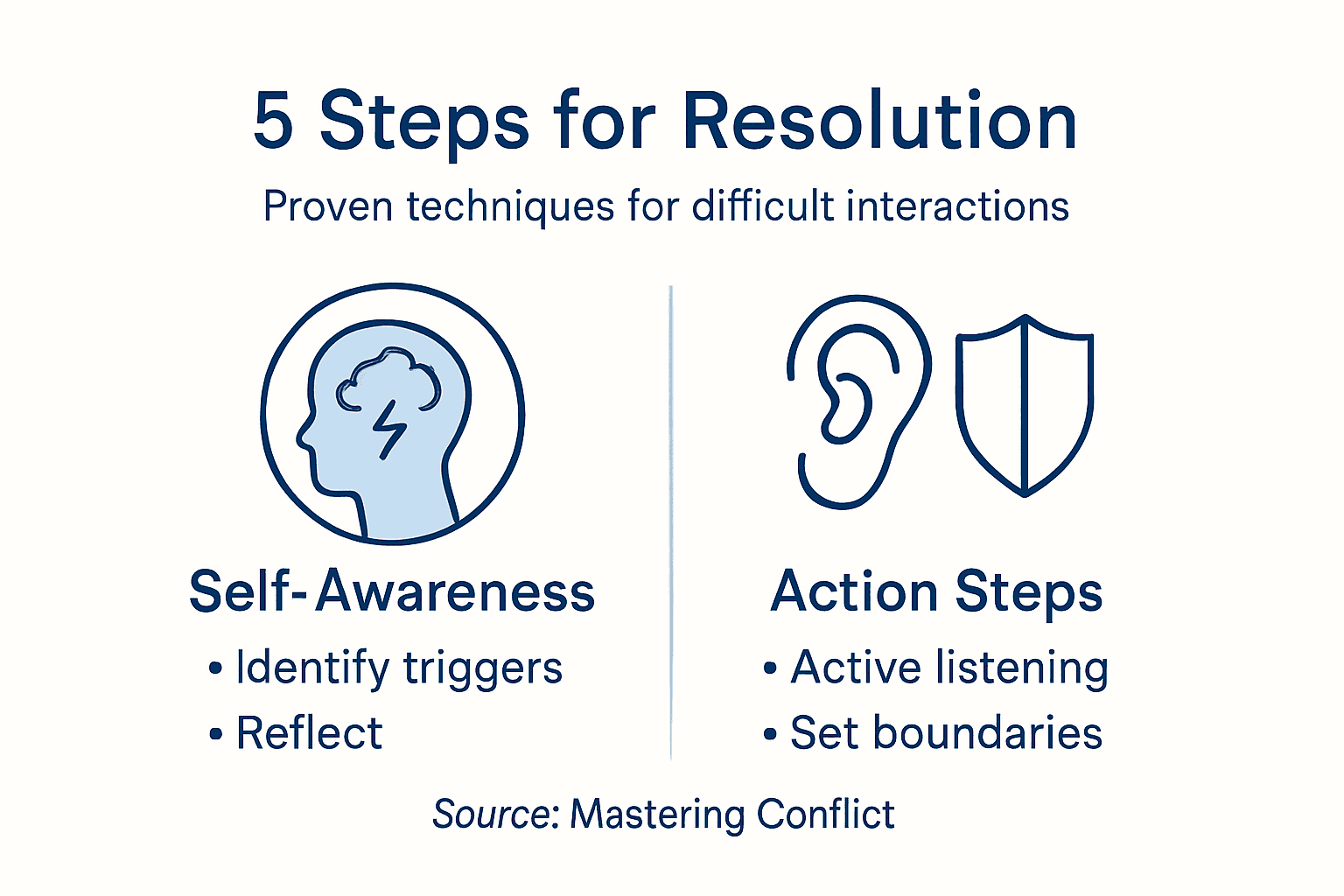 5 Steps for Resolution

Proven techniques for difficult interactions

Self-Awareness

• Identify triggers
• Reflect

Action Steps

• Active listening
• Set boundaries

Source: Mastering Conflict